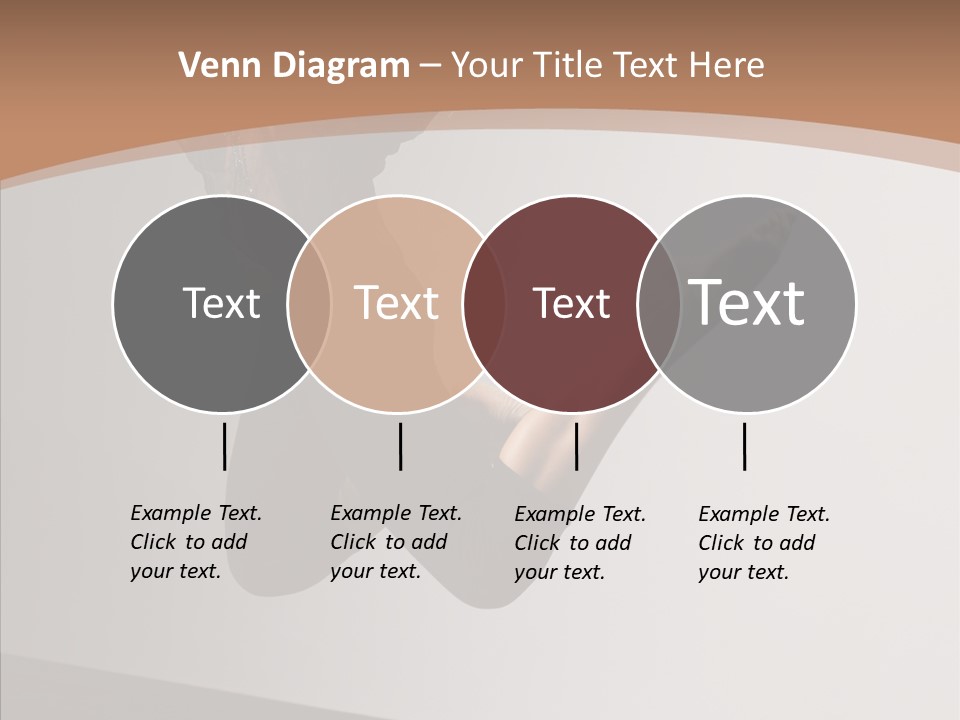 Venn Diagram – Your Title Text Here

Text

Text

Text

Text

Example Text. Click to add your text.

Example Text. Click to add your text.

Example Text. Click to add your text.

Example Text. Click to add your text.